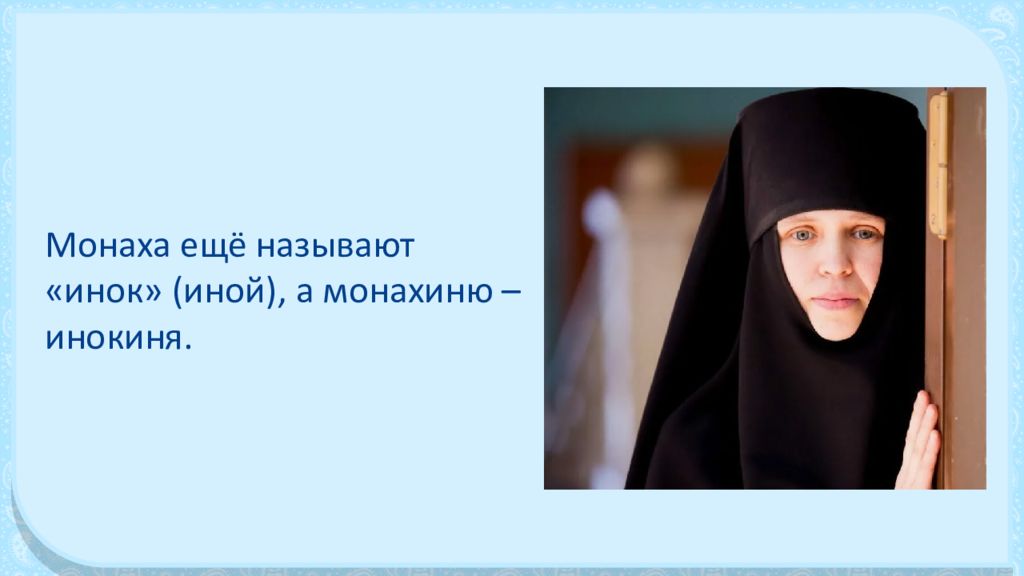 Монаха ещё называют «инок» (иной), а монахиню – инокиня.